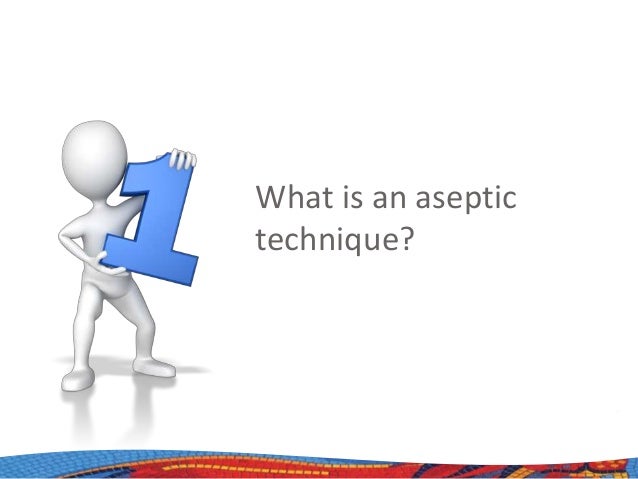 1

What is an aseptic technique?